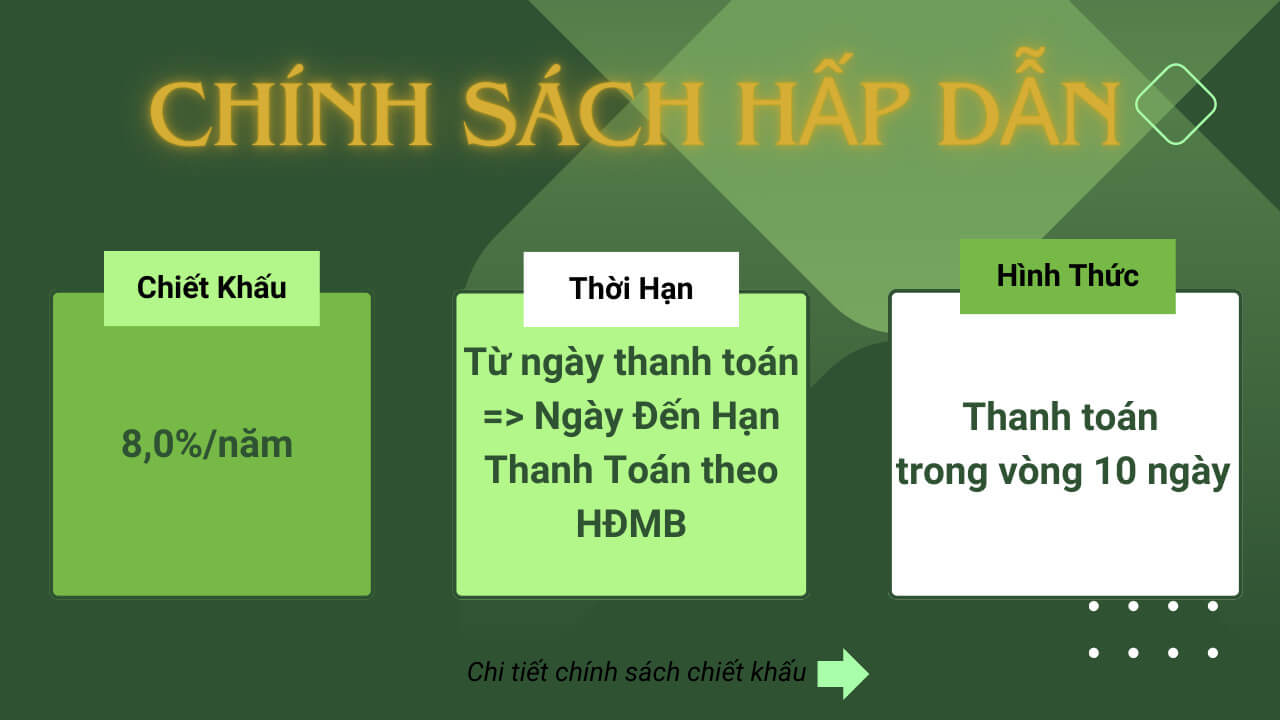 CHÍNH SÁCH HẤP DẪN

Chiết Khấu

8,0%/năm

Thời Hạn

Từ ngày thanh toán => Ngày Đến Hạn Thanh Toán theo HĐMB

Hình Thức

Thanh toán trong vòng 10 ngày

Chi tiết chính sách chiết khấu